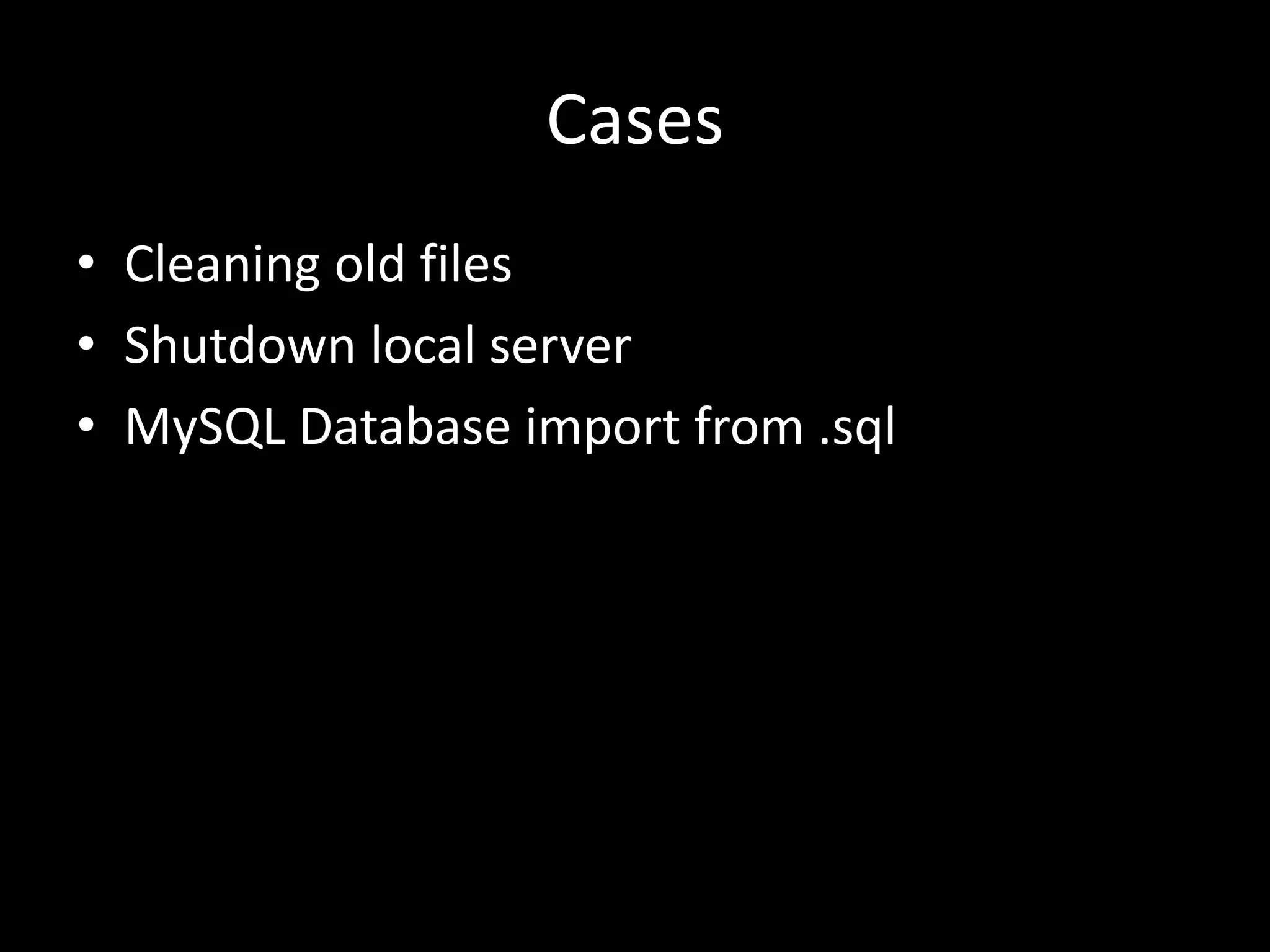 Cases

• Cleaning old files
• Shutdown local server
• MySQL Database import from .sql